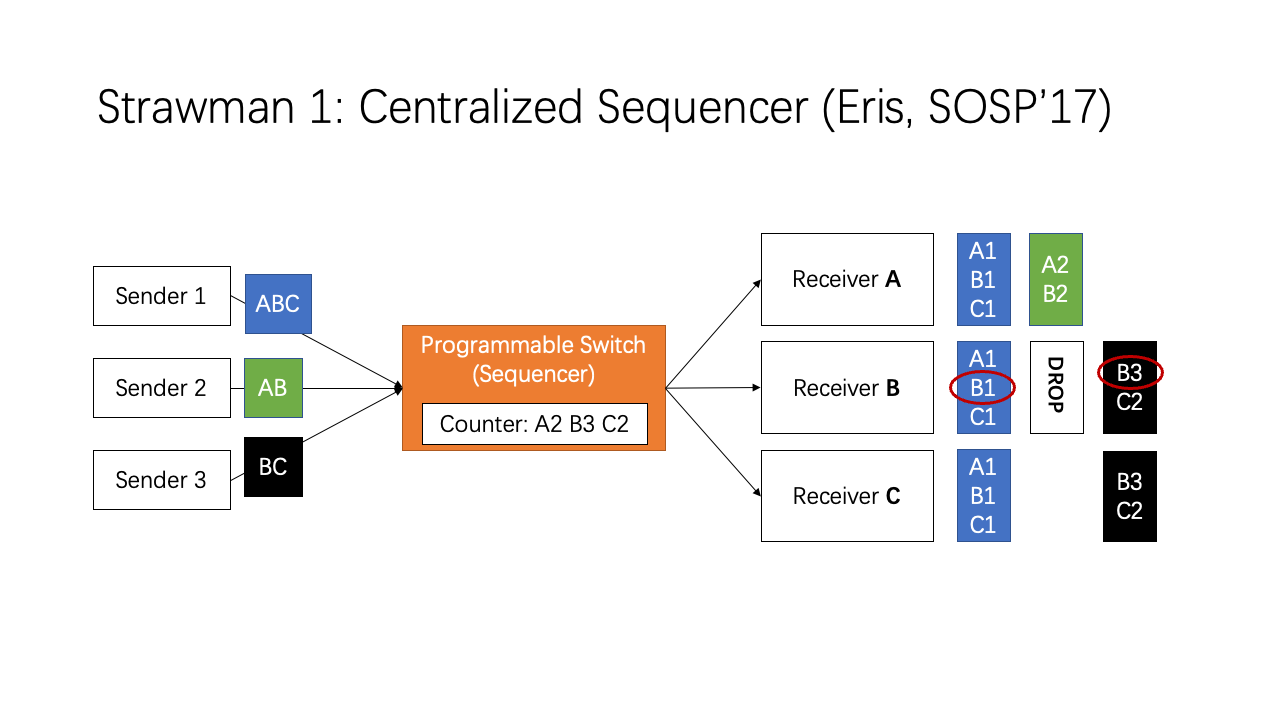 Strawman 1: Centralized Sequencer (Eris, SOSP'17)

Sender 1
ABC
Sender 2
AB
Sender 3
BC

Programmable Switch (Sequencer)
Counter: A2 B3 C2

Receiver **A**
A1 B1 C1
A2 B2

Receiver **B**
A1 B1 C1
DROP
B3 C2

Receiver **C**
A1 B1 C1
B3 C2